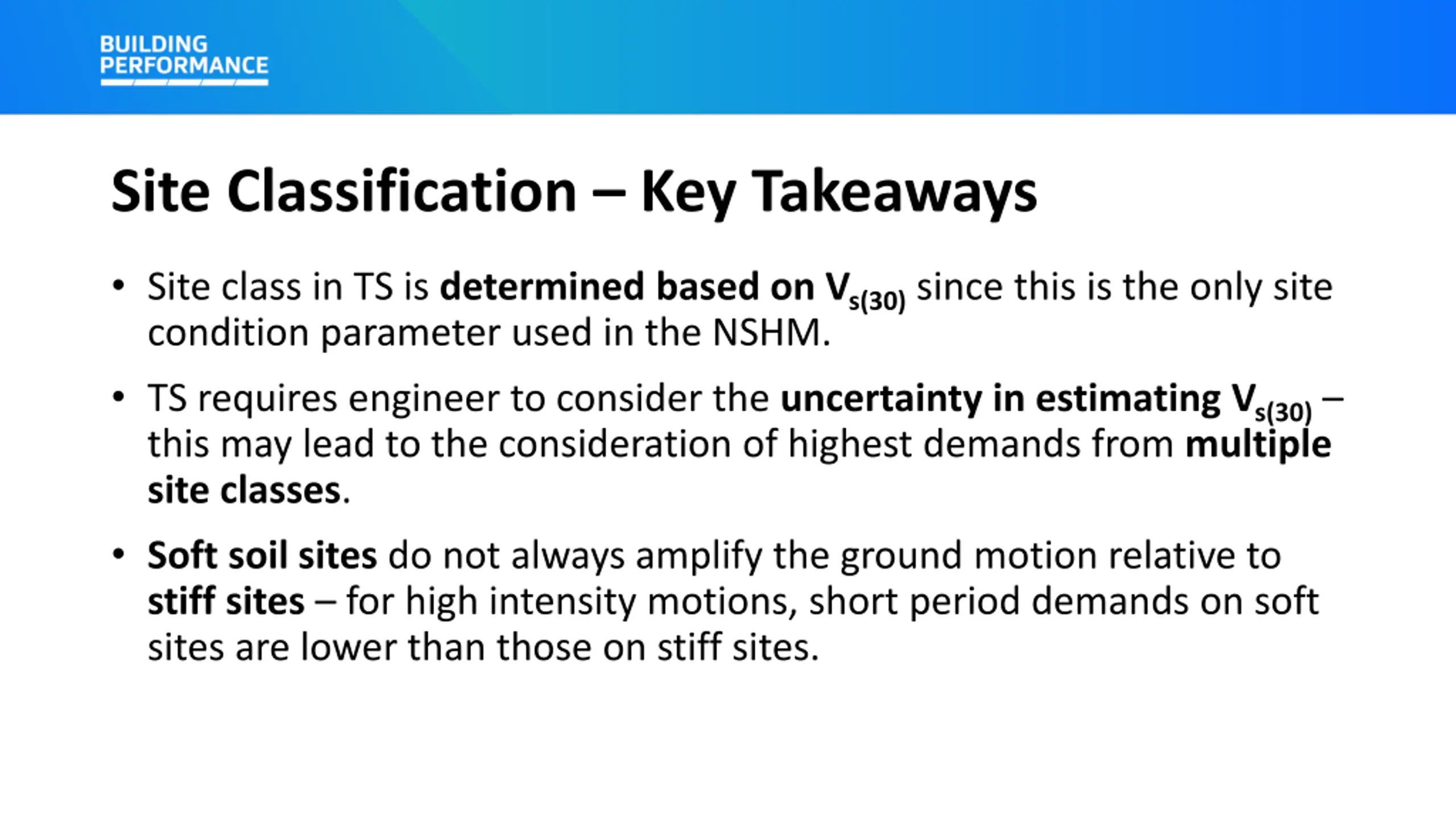 BUILDING PERFORMANCE

Site Classification – Key Takeaways

• Site class in TS is determined based on $V_{s(30)}$ since this is the only site condition parameter used in the NSHM.

• TS requires engineer to consider the uncertainty in estimating $V_{s(30)}$ – this may lead to the consideration of highest demands from multiple site classes.

• Soft soil sites do not always amplify the ground motion relative to stiff sites – for high intensity motions, short period demands on soft sites are lower than those on stiff sites.